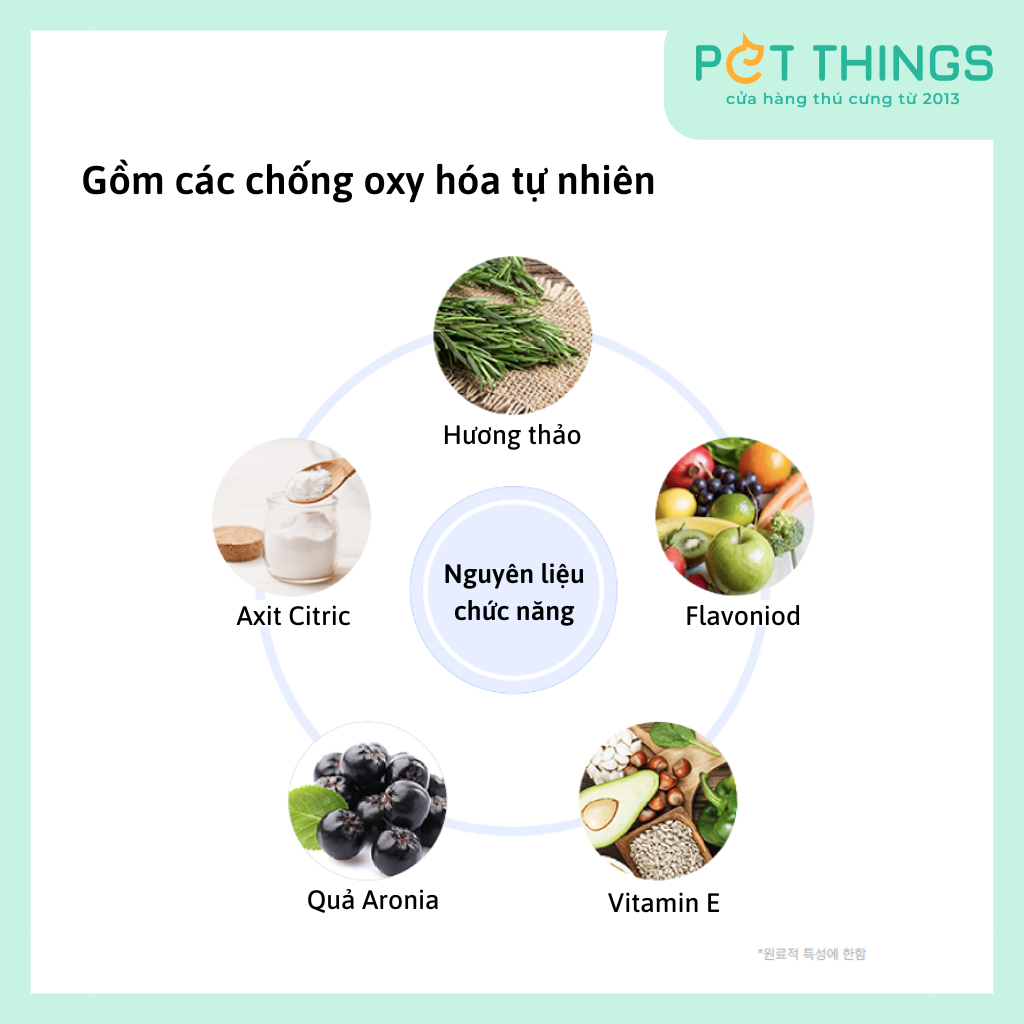 PET THINGS
cửa hàng thú cưng từ 2013

Gồm các chống oxy hóa tự nhiên

Hương thảo

Axit Citric

Nguyên liệu chức năng

Flavoniod

Quả Aronia

Vitamin E

*원료적 특성에 한함